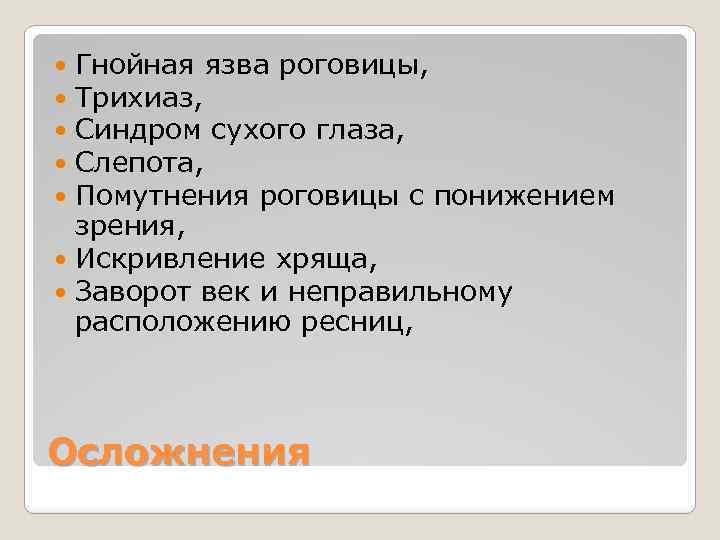 - Гнойная язва роговицы,
- Трихиаз,
- Синдром сухого глаза,
- Слепота,
- Помутнения роговицы с понижением зрения,
- Искривление хряща,
- Заворот век и неправильному расположению ресниц,

Осложнения